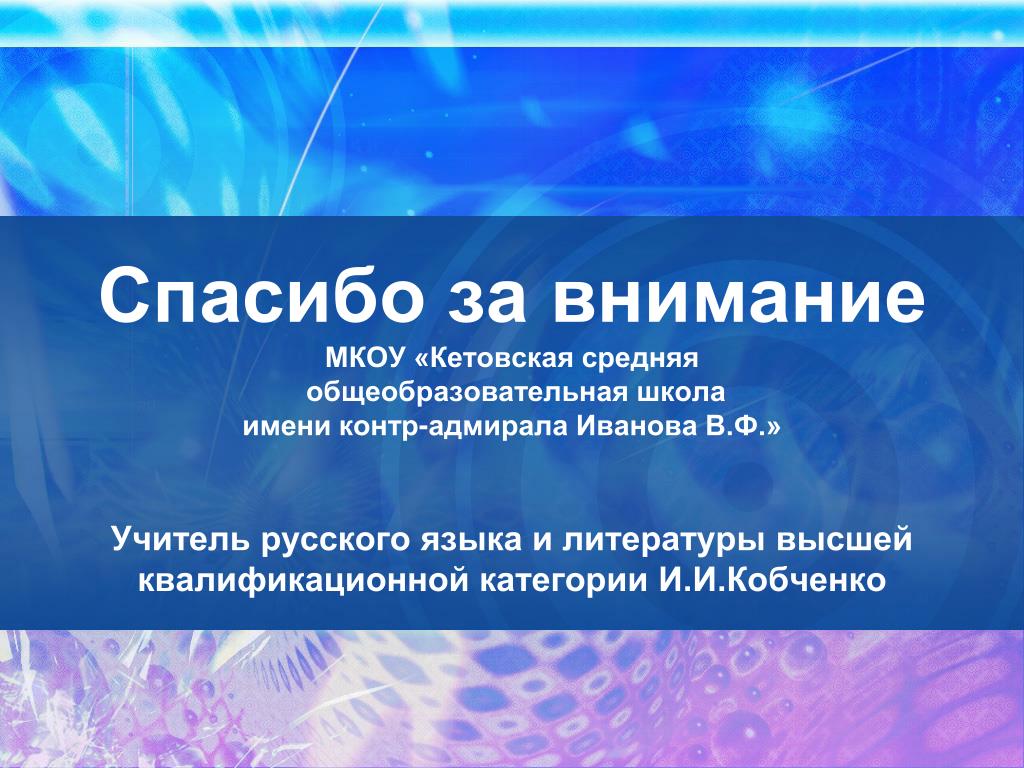 Спасибо за внимание

МКОУ «Кетовская средняя общеобразовательная школа имени контр-адмирала Иванова В.Ф.»

Учитель русского языка и литературы высшей квалификационной категории И.И.Кобченко